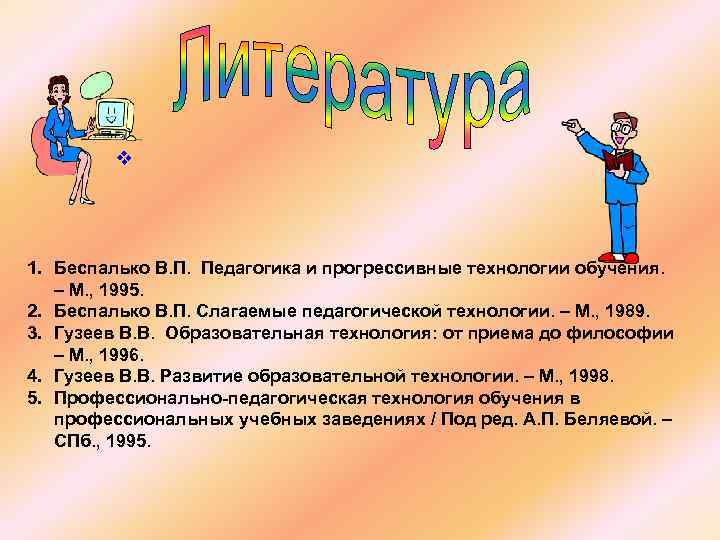 Литература

1. Беспалько В.П. Педагогика и прогрессивные технологии обучения. – М., 1995.
2. Беспалько В.П. Слагаемые педагогической технологии. – М., 1989.
3. Гузеев В.В. Образовательная технология: от приема до философии – М., 1996.
4. Гузеев В.В. Развитие образовательной технологии. – М., 1998.
5. Профессионально-педагогическая технология обучения в профессиональных учебных заведениях / Под ред. А.П. Беляевой. – СПб., 1995.